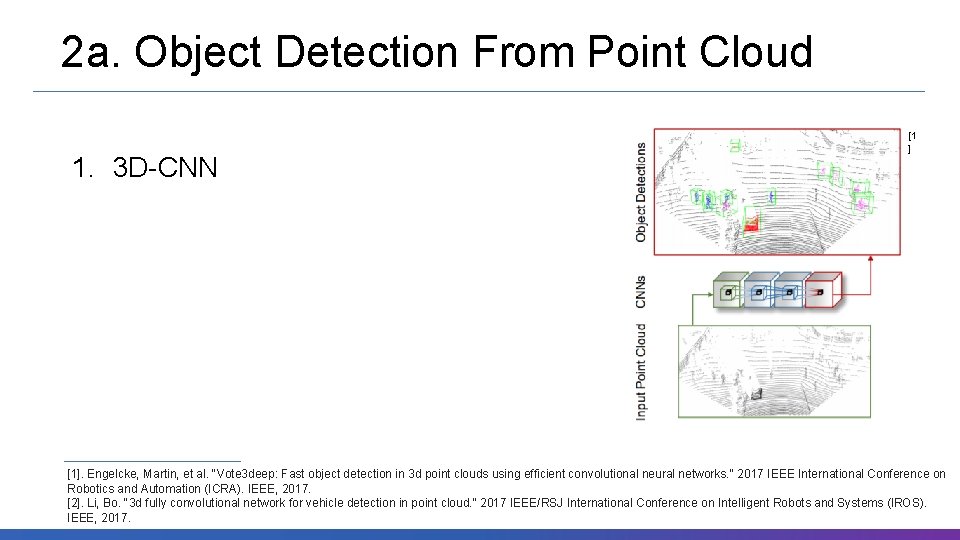 2a. Object Detection From Point Cloud

1. 3D-CNN

Object Detections

CNNs

Input Point Cloud

[1]

[1]. Engelcke, Martin, et al. "Vote3deep: Fast object detection in 3d point clouds using efficient convolutional neural networks." 2017 IEEE International Conference on Robotics and Automation (ICRA). IEEE, 2017.
[2]. Li, Bo. "3d fully convolutional network for vehicle detection in point cloud." 2017 IEEE/RSJ International Conference on Intelligent Robots and Systems (IROS). IEEE, 2017.